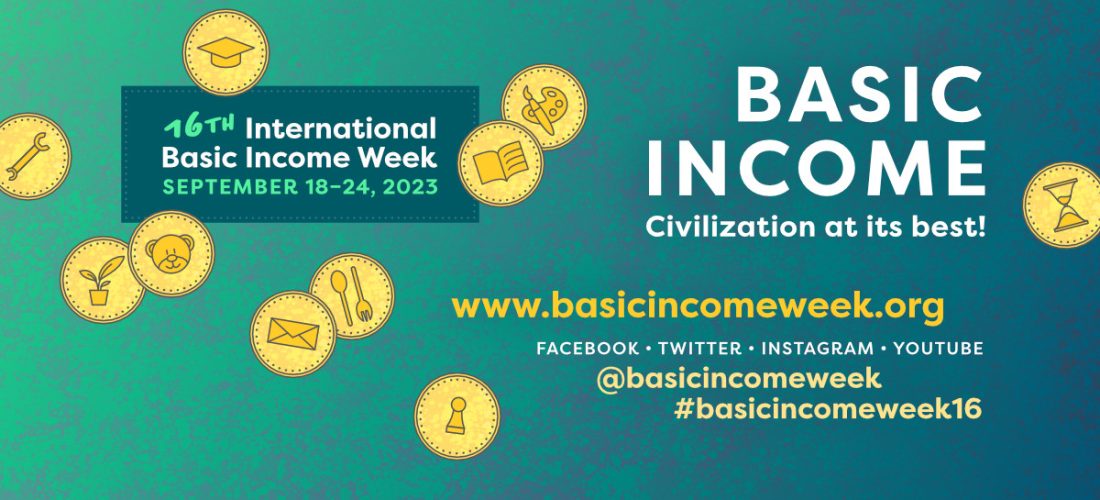 16TH International Basic Income Week
SEPTEMBER 18–24, 2023

BASIC INCOME
Civilization at its best!

www.basicincomeweek.org

FACEBOOK • TWITTER • INSTAGRAM • YOUTUBE
@basicincomeweek
#basicincomeweek16